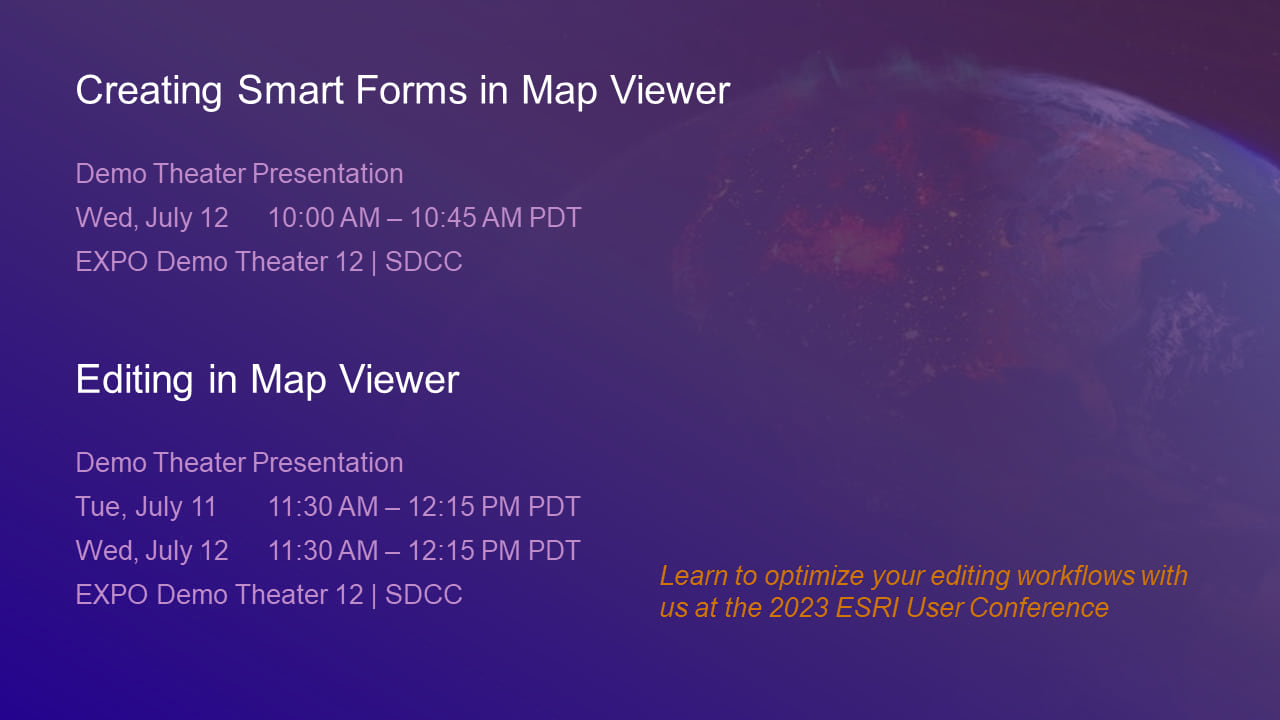 Creating Smart Forms in Map Viewer

Demo Theater Presentation
Wed, July 12 10:00 AM – 10:45 AM PDT
EXPO Demo Theater 12 | SDCC

Editing in Map Viewer

Demo Theater Presentation
Tue, July 11 11:30 AM – 12:15 PM PDT
Wed, July 12 11:30 AM – 12:15 PM PDT
EXPO Demo Theater 12 | SDCC

Learn to optimize your editing workflows with us at the 2023 ESRI User Conference